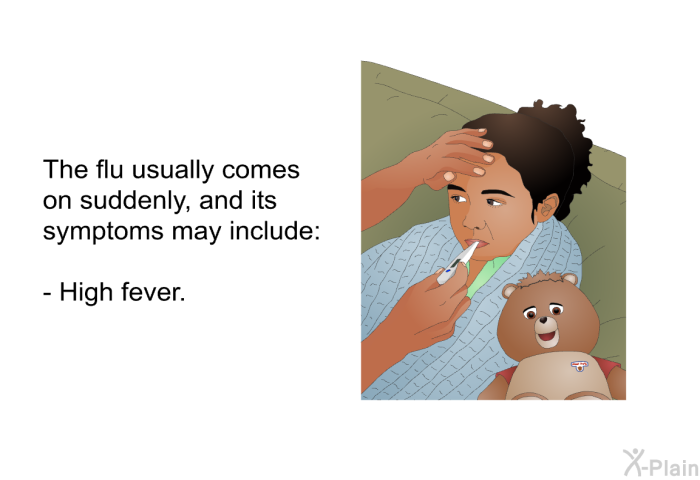 The flu usually comes on suddenly, and its symptoms may include:

- High fever.

X-Plain